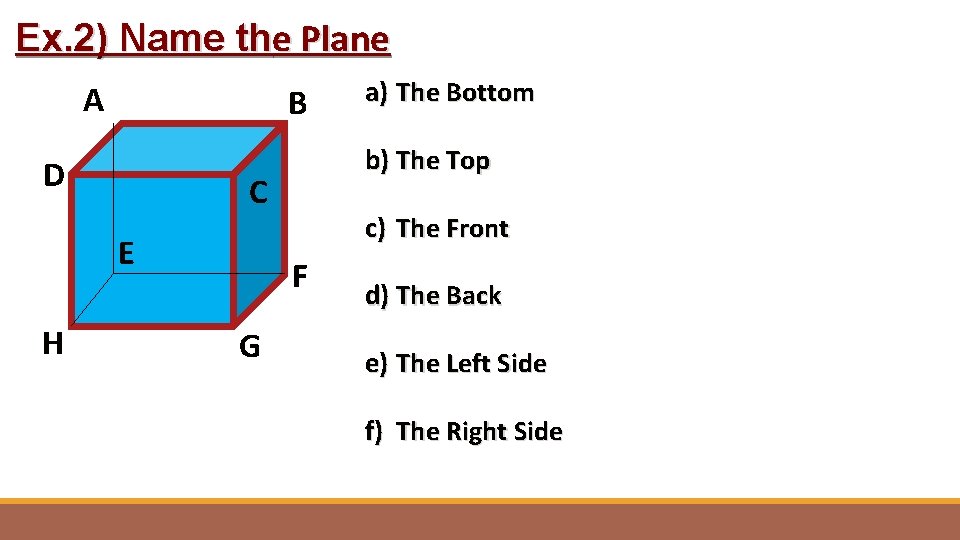 Ex.2) Name the Plane

A
B
D
C
E
F
H
G

a) The Bottom

b) The Top

c) The Front

d) The Back

e) The Left Side

f) The Right Side